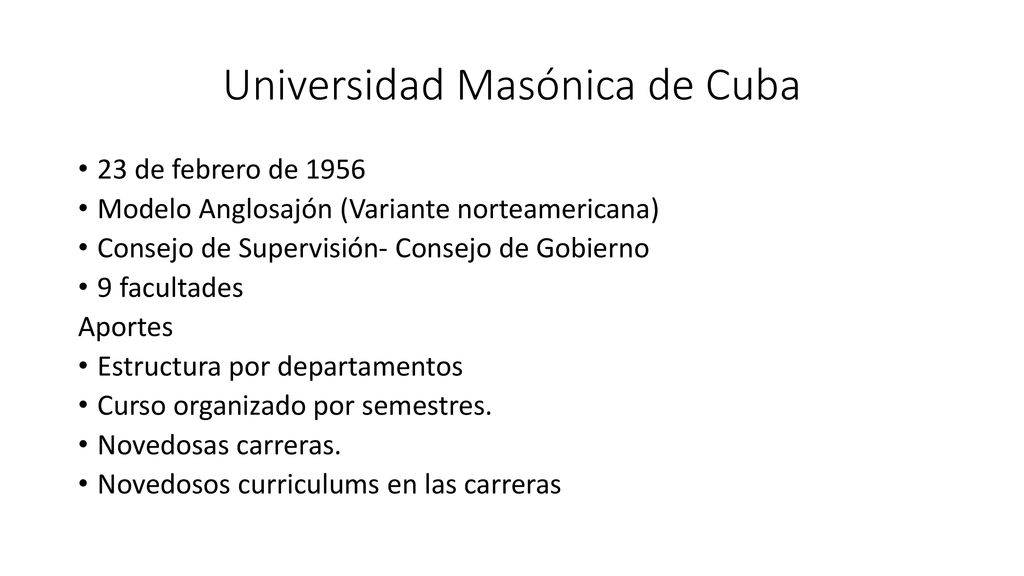 Universidad Masónica de Cuba

• 23 de febrero de 1956
• Modelo Anglosajón (Variante norteamericana)
• Consejo de Supervisión- Consejo de Gobierno
• 9 facultades

Aportes
• Estructura por departamentos
• Curso organizado por semestres.
• Novedosas carreras.
• Novedosos curriculums en las carreras